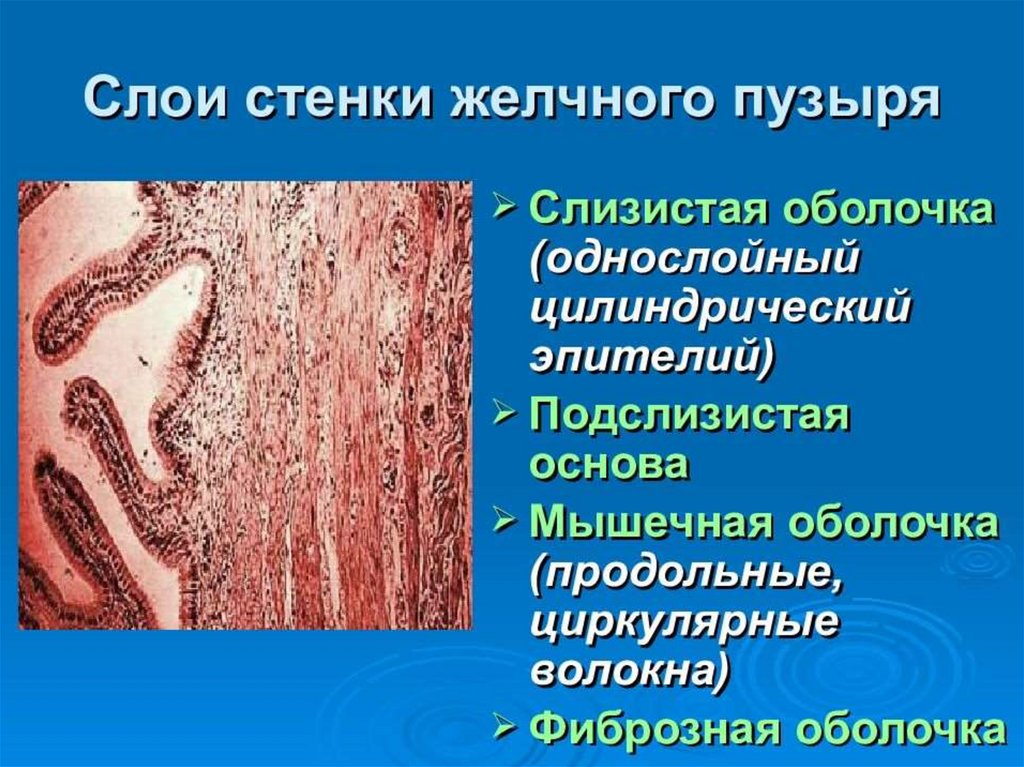 Слои стенки желчного пузыря

➢ Слизистая оболочка (однослойный цилиндрический эпителий)
➢ Подслизистая основа
➢ Мышечная оболочка (продольные, циркулярные волокна)
➢ Фиброзная оболочка